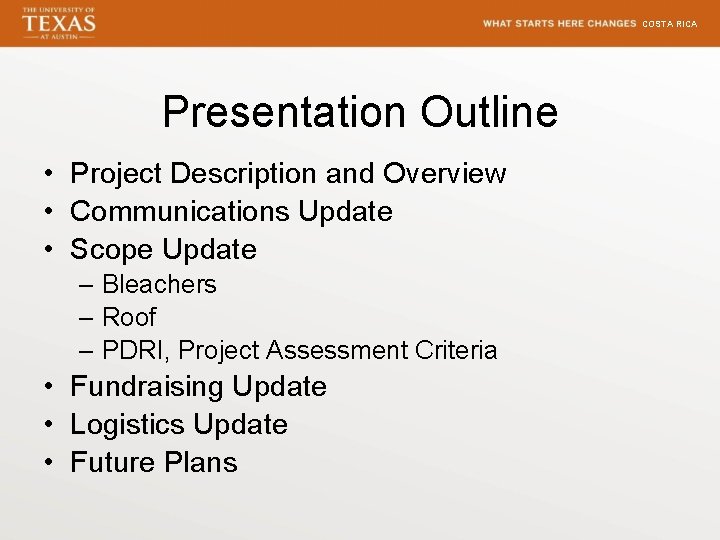 THE UNIVERSITY OF TEXAS AT AUSTIN

WHAT STARTS HERE CHANGES COSTA RICA

Presentation Outline

• Project Description and Overview
• Communications Update
• Scope Update
– Bleachers
– Roof
– PDRI, Project Assessment Criteria
• Fundraising Update
• Logistics Update
• Future Plans